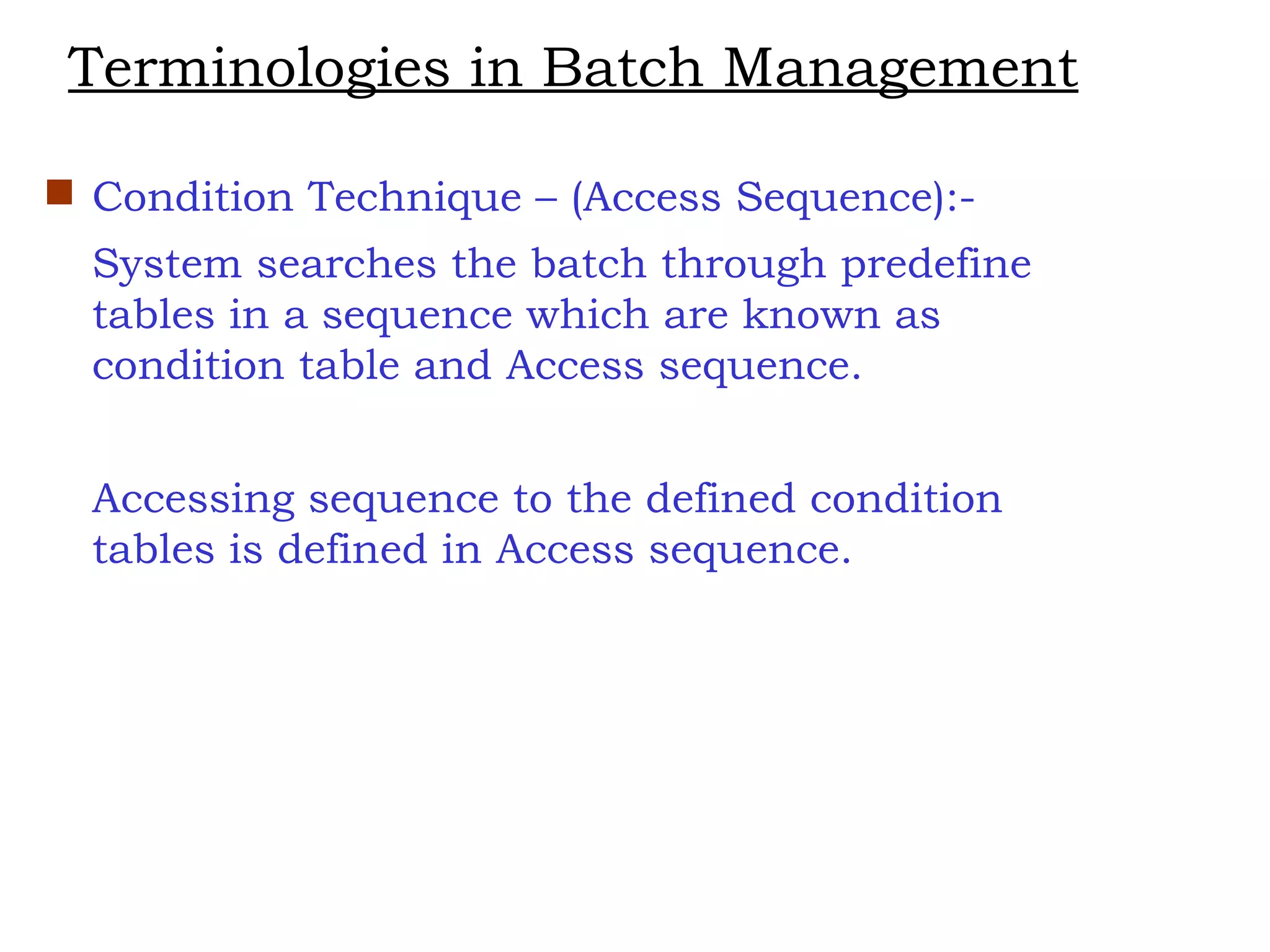 Terminologies in Batch Management

Condition Technique – (Access Sequence):-

System searches the batch through predefine tables in a sequence which are known as condition table and Access sequence.

Accessing sequence to the defined condition tables is defined in Access sequence.